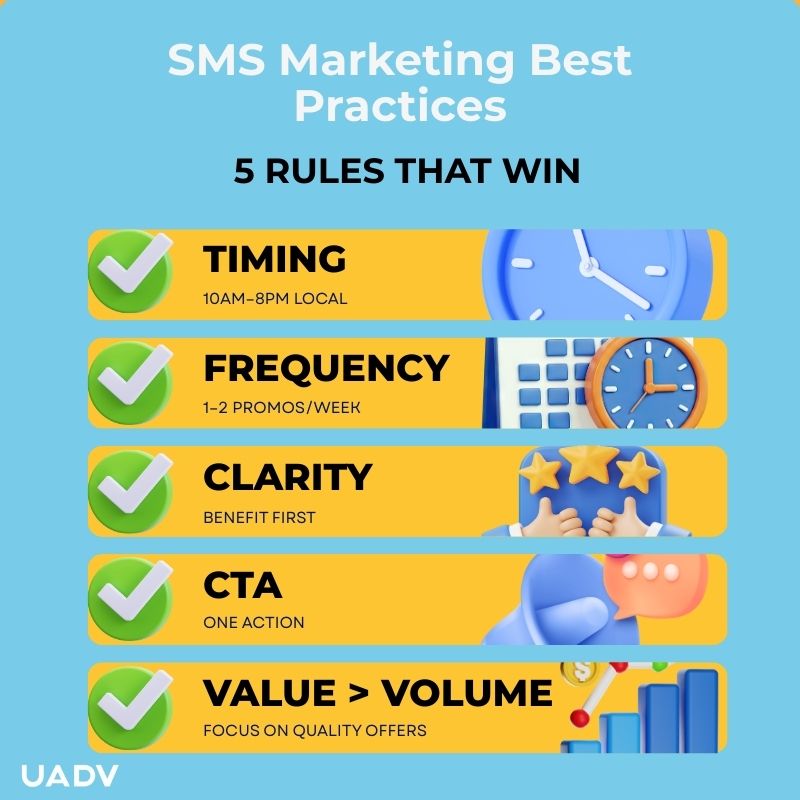 SMS Marketing Best Practices

5 RULES THAT WIN

TIMING
10AM–8PM LOCAL

FREQUENCY
1–2 PROMOS/WEEK

CLARITY
BENEFIT FIRST

CTA
ONE ACTION

VALUE > VOLUME
FOCUS ON QUALITY OFFERS

UADV